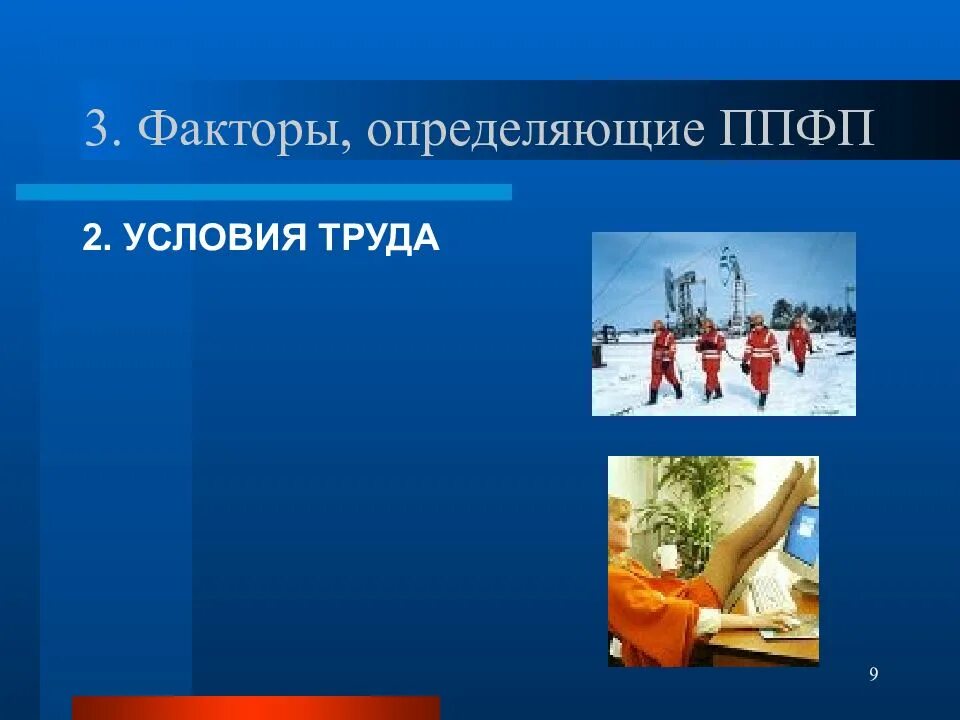 3. Факторы, определяющие ППФП

2. УСЛОВИЯ ТРУДА

9